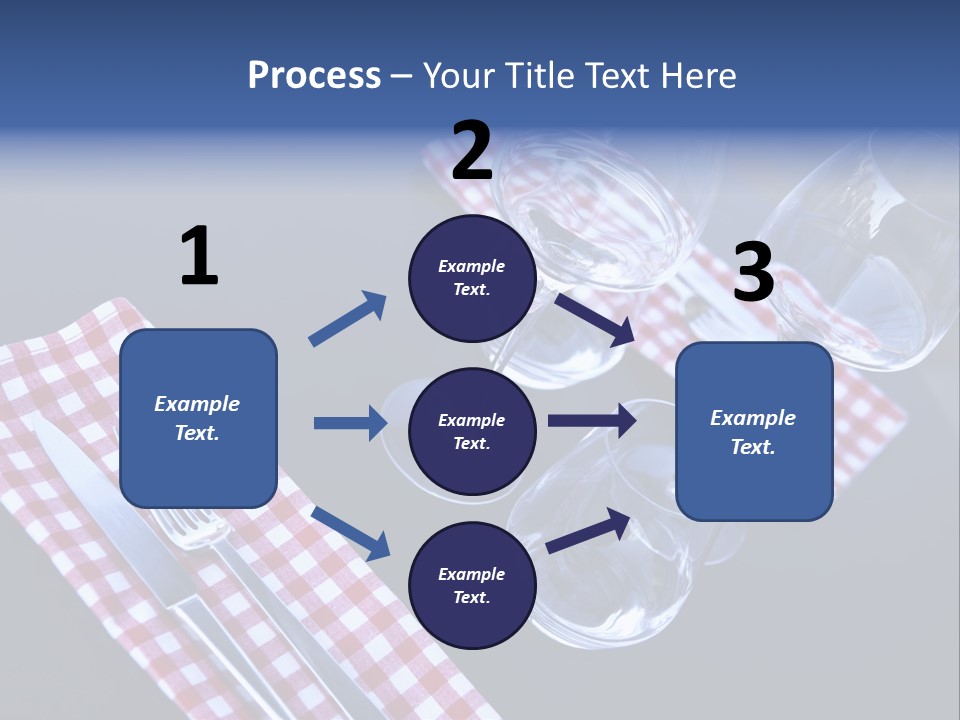 Process – Your Title Text Here

1

Example Text.

2

Example Text.

Example Text.

Example Text.

3

Example Text.